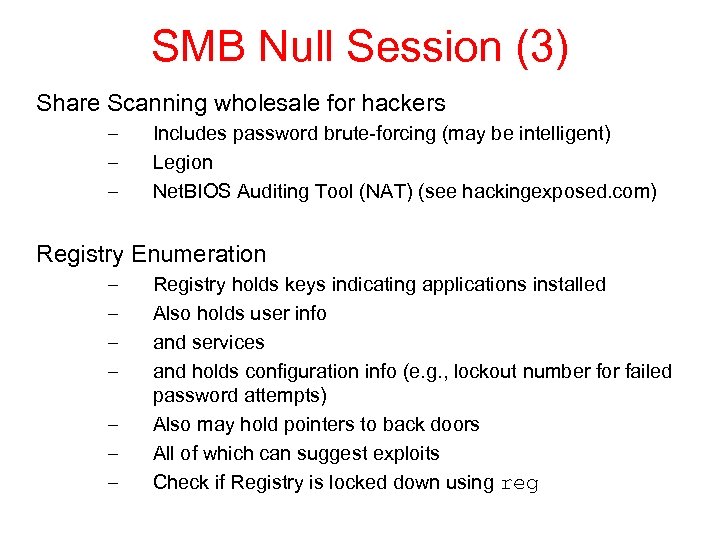 SMB Null Session (3)

Share Scanning wholesale for hackers

– Includes password brute-forcing (may be intelligent)
– Legion
– NetBIOS Auditing Tool (NAT) (see hackingexposed.com)

Registry Enumeration

– Registry holds keys indicating applications installed
– Also holds user info
– and services
– and holds configuration info (e.g., lockout number for failed password attempts)
– Also may hold pointers to back doors
– All of which can suggest exploits
– Check if Registry is locked down using reg